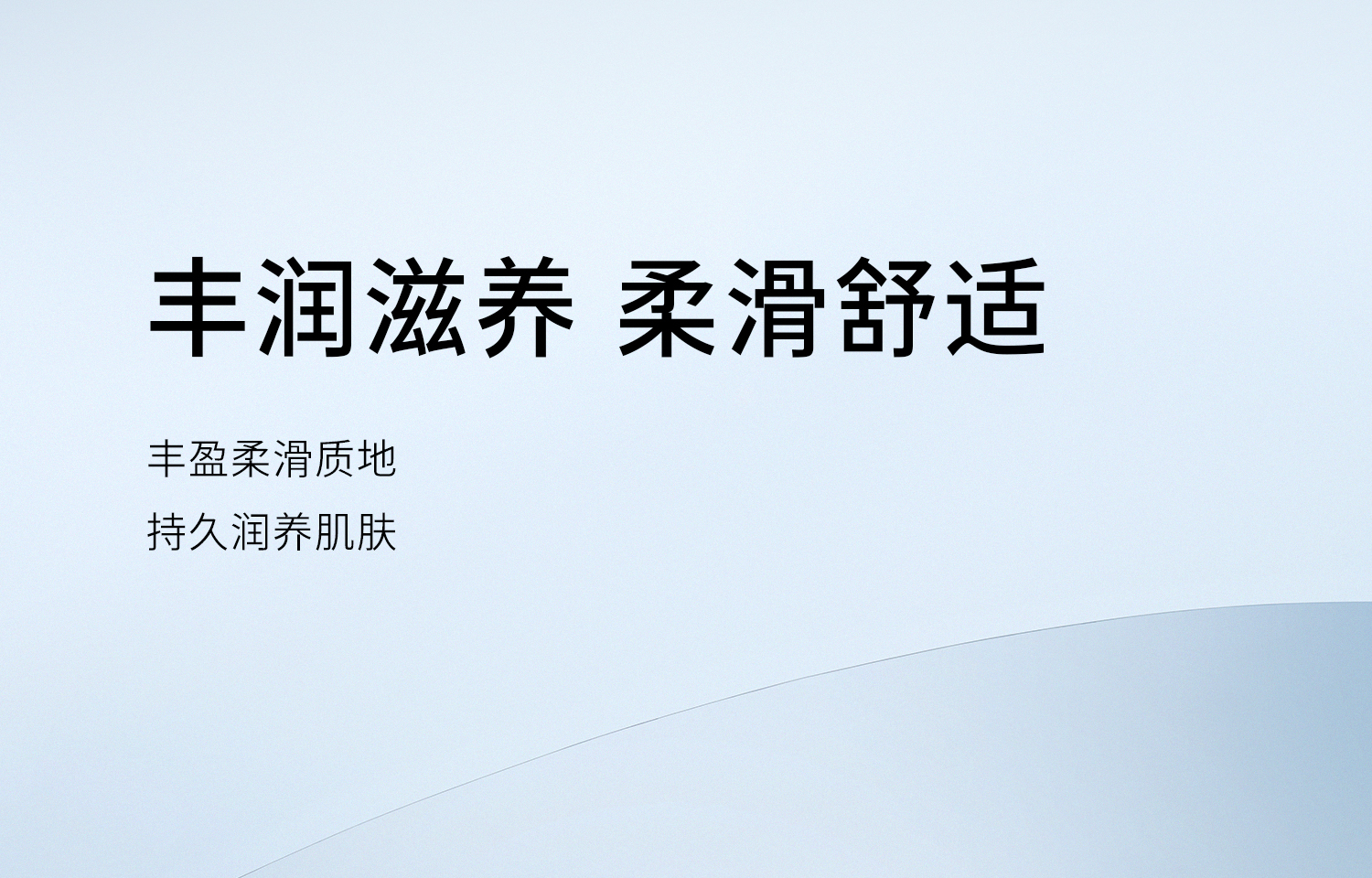 丰润滋养 柔滑舒适

丰盈柔滑质地
持久润养肌肤